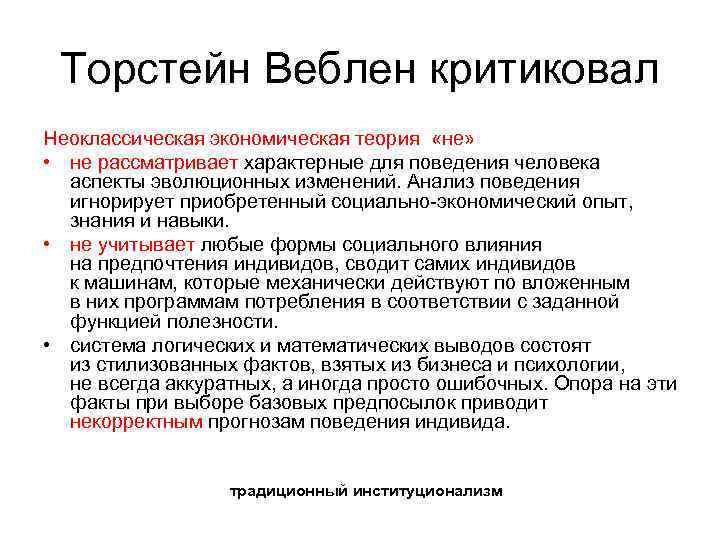 Торстейн Веблен критиковал

Неоклассическая экономическая теория «не»

• не рассматривает характерные для поведения человека аспекты эволюционных изменений. Анализ поведения игнорирует приобретенный социально-экономический опыт, знания и навыки.

• не учитывает любые формы социального влияния на предпочтения индивидов, сводит самих индивидов к машинам, которые механически действуют по вложенным в них программам потребления в соответствии с заданной функцией полезности.

• система логических и математических выводов состоят из стилизованных фактов, взятых из бизнеса и психологии, не всегда аккуратных, а иногда просто ошибочных. Опора на эти факты при выборе базовых предпосылок приводит некорректным прогнозам поведения индивида.

традиционный институционализм